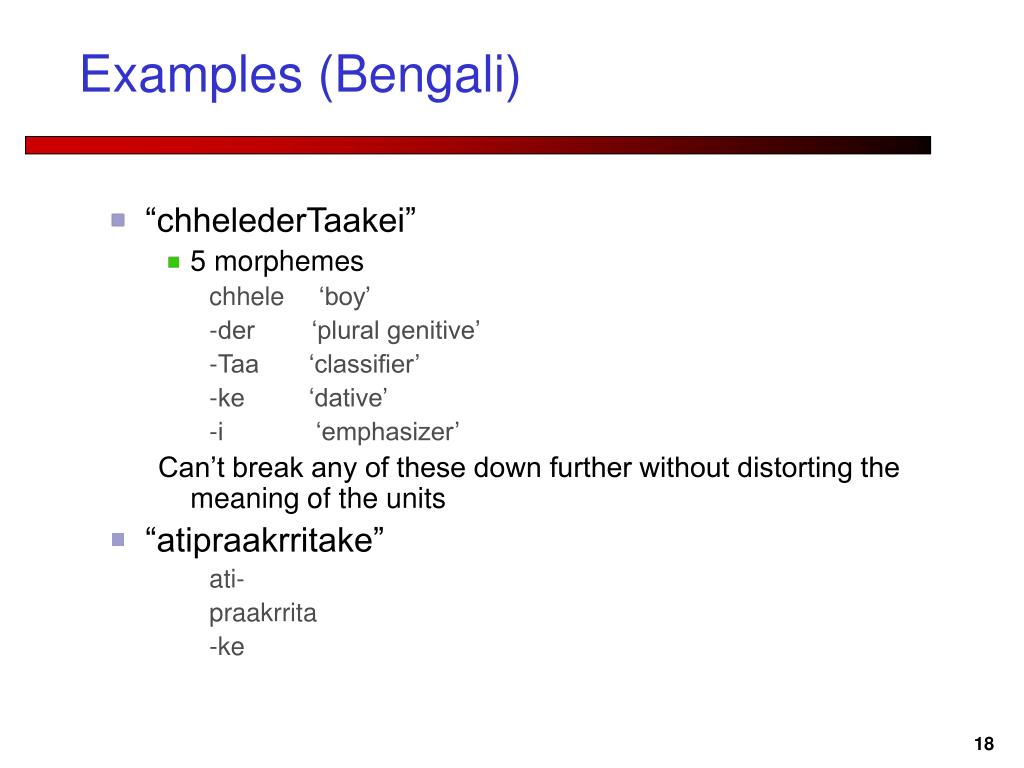 Examples (Bengali)

“chhelederTaakei”

5 morphemes

chhele ‘boy’
-der ‘plural genitive’
-Taa ‘classifier’
-ke ‘dative’
-i ‘emphasizer’

Can’t break any of these down further without distorting the meaning of the units

“atipraakrritake”

ati-
praakrrita
-ke

18